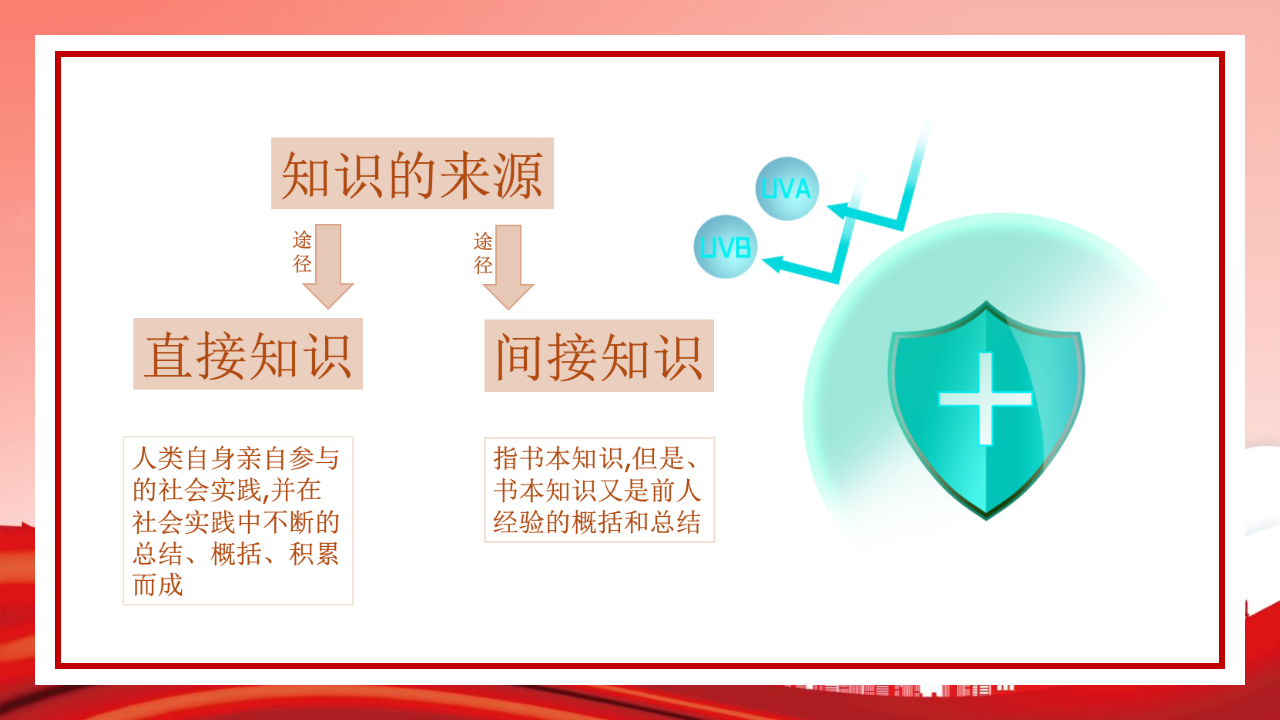 知识的来源

途径

途径

直接知识

间接知识

人类自身亲自参与的社会实践,并在社会实践中不断的总结、概括、积累而成

指书本知识,但是、书本知识又是前人经验的概括和总结

UVA

UVB